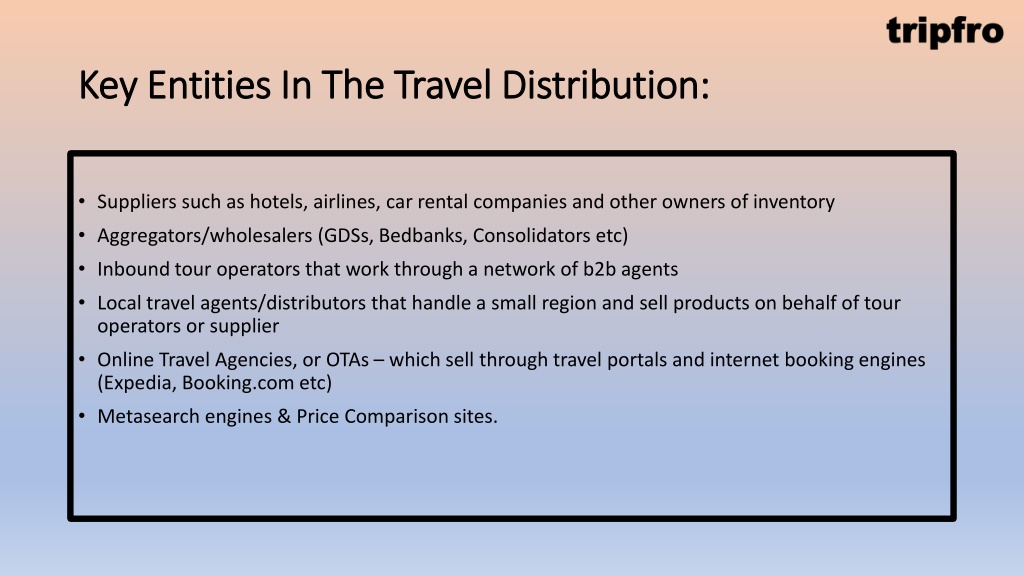 tripfro

Key Entities In The Travel Distribution:

• Suppliers such as hotels, airlines, car rental companies and other owners of inventory
• Aggregators/wholesalers (GDSs, Bedbanks, Consolidators etc)
• Inbound tour operators that work through a network of b2b agents
• Local travel agents/distributors that handle a small region and sell products on behalf of tour operators or supplier
• Online Travel Agencies, or OTAs – which sell through travel portals and internet booking engines (Expedia, Booking.com etc)
• Metasearch engines & Price Comparison sites.